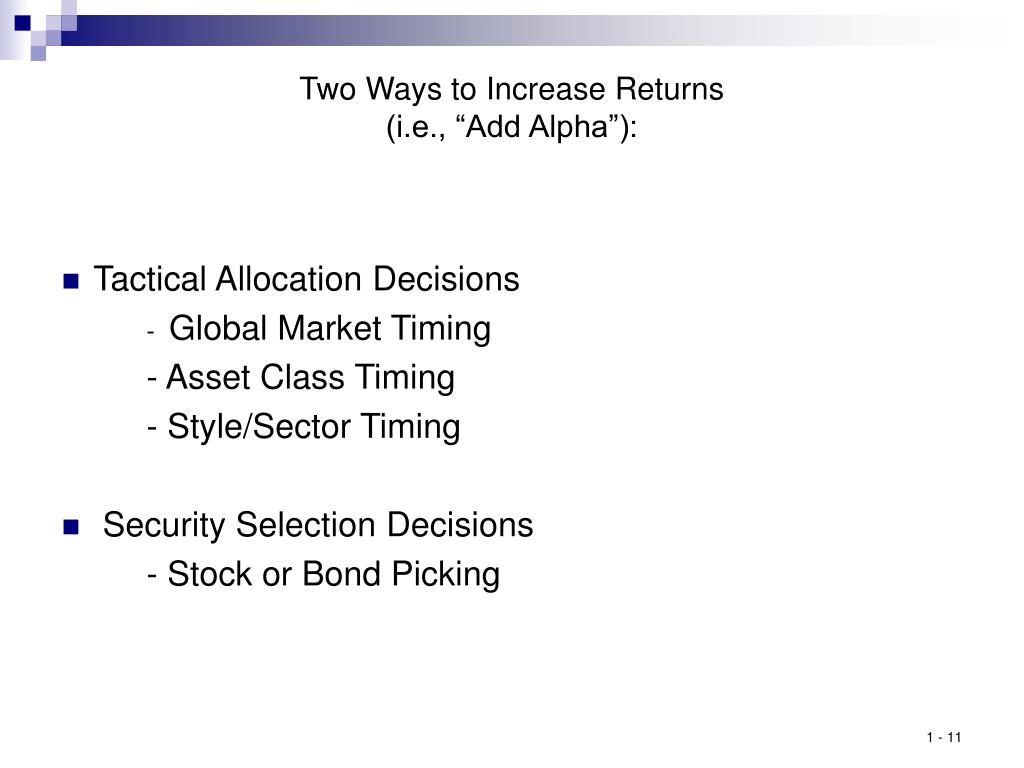 Two Ways to Increase Returns
(i.e., “Add Alpha”):

Tactical Allocation Decisions
- Global Market Timing
- Asset Class Timing
- Style/Sector Timing

Security Selection Decisions
- Stock or Bond Picking

1 - 11